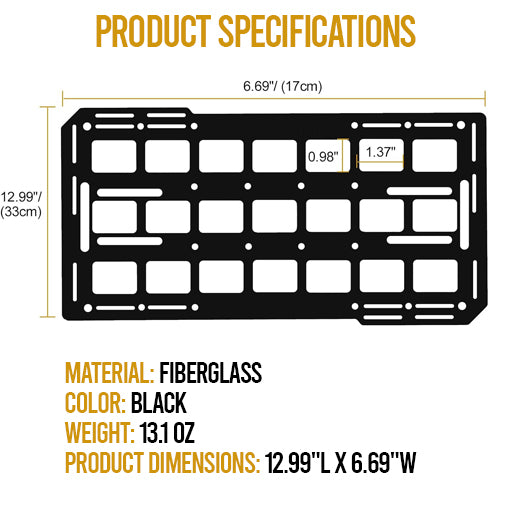 PRODUCT SPECIFICATIONS

6.69"/ (17cm)

12.99"/ (33cm)

0.98"

1.37"

MATERIAL: FIBERGLASS
COLOR: BLACK
WEIGHT: 13.1 OZ
PRODUCT DIMENSIONS: 12.99"L X 6.69"W